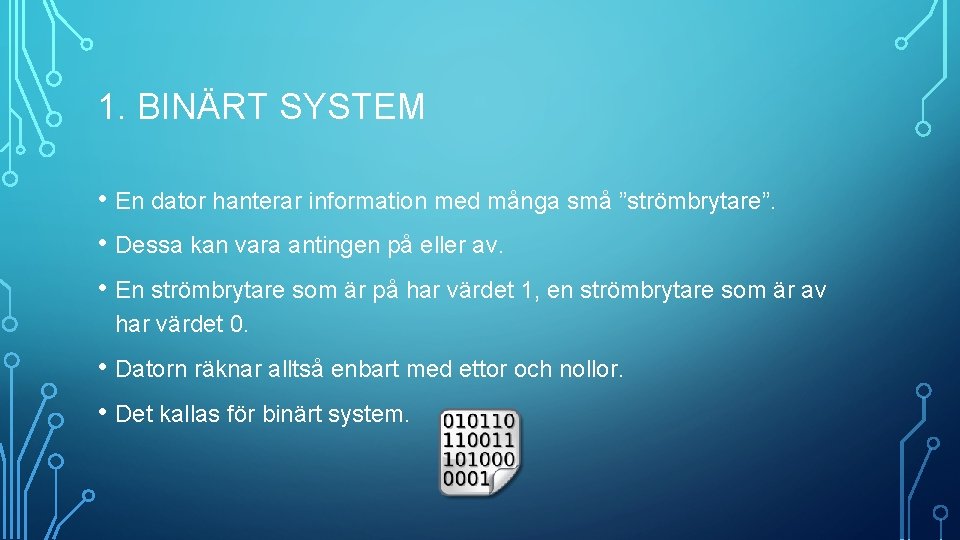 1. BINÄRT SYSTEM

• En dator hanterar information med många små ”strömbrytare”.

• Dessa kan vara antingen på eller av.

• En strömbrytare som är på har värdet 1, en strömbrytare som är av har värdet 0.

• Datorn räknar alltså enbart med ettor och nollor.

• Det kallas för binärt system.

010110
110011
101000
0001